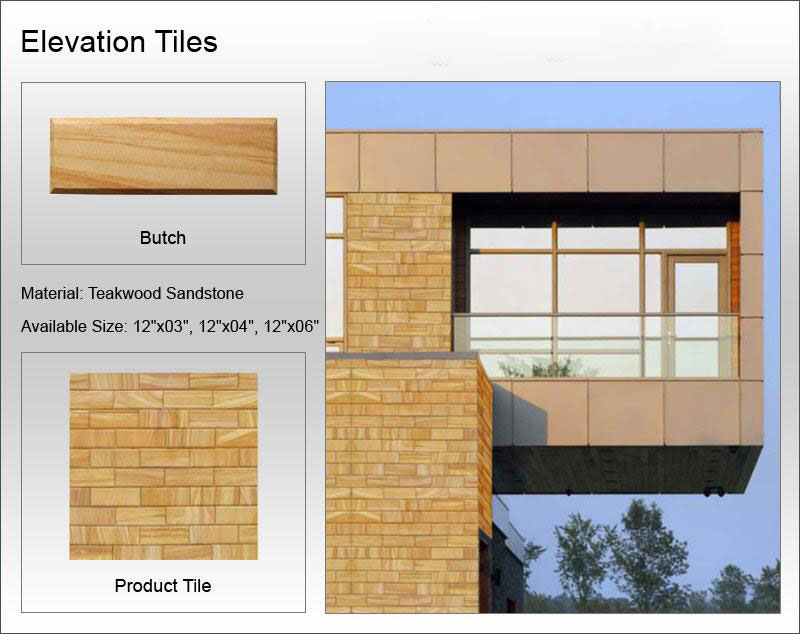 Elevation Tiles

Butch

Material: Teakwood Sandstone

Available Size: 12"x03", 12"x04", 12"x06"

Product Tile